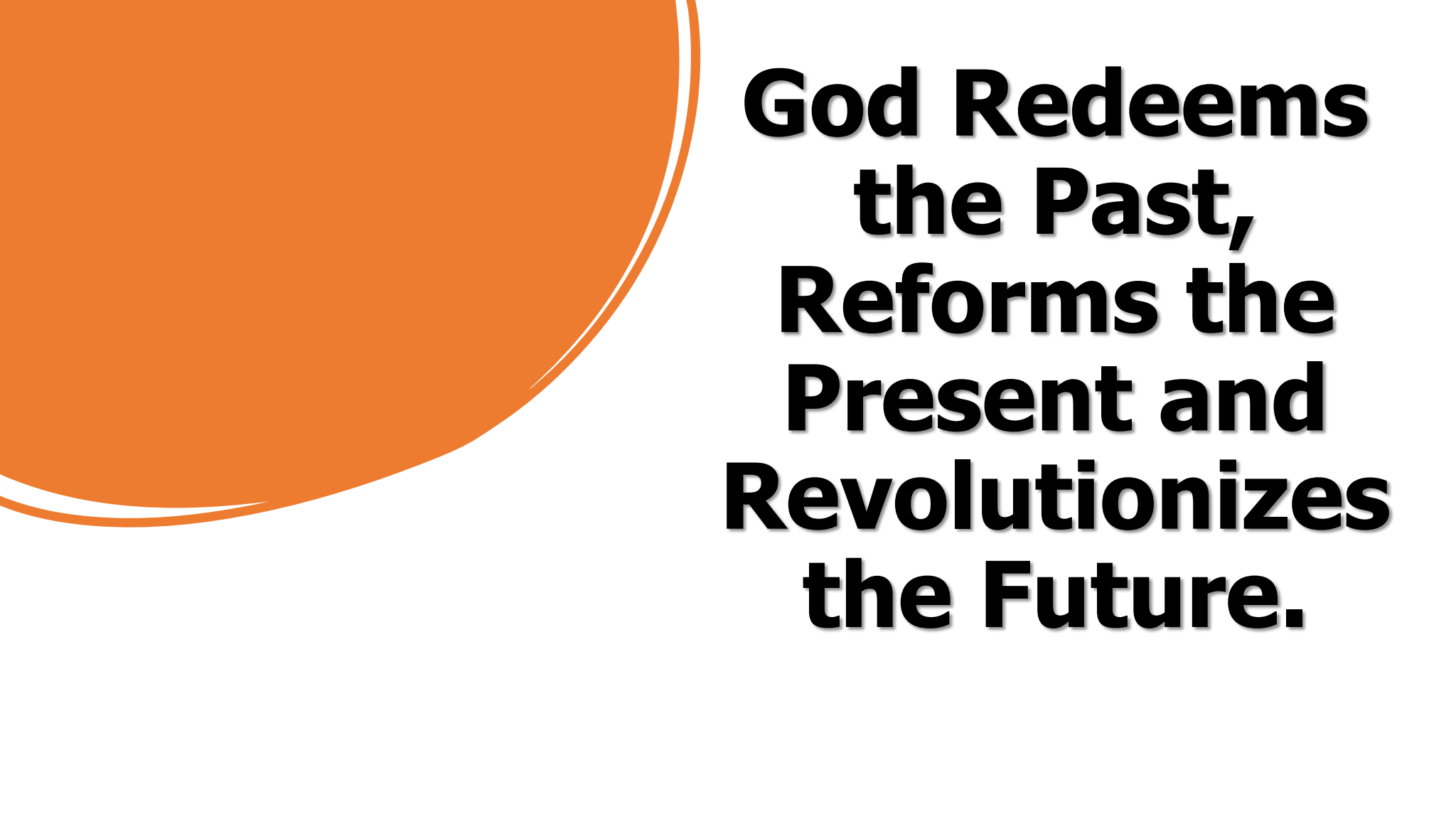 God Redeems the Past, Reforms the Present and Revolutionizes the Future.